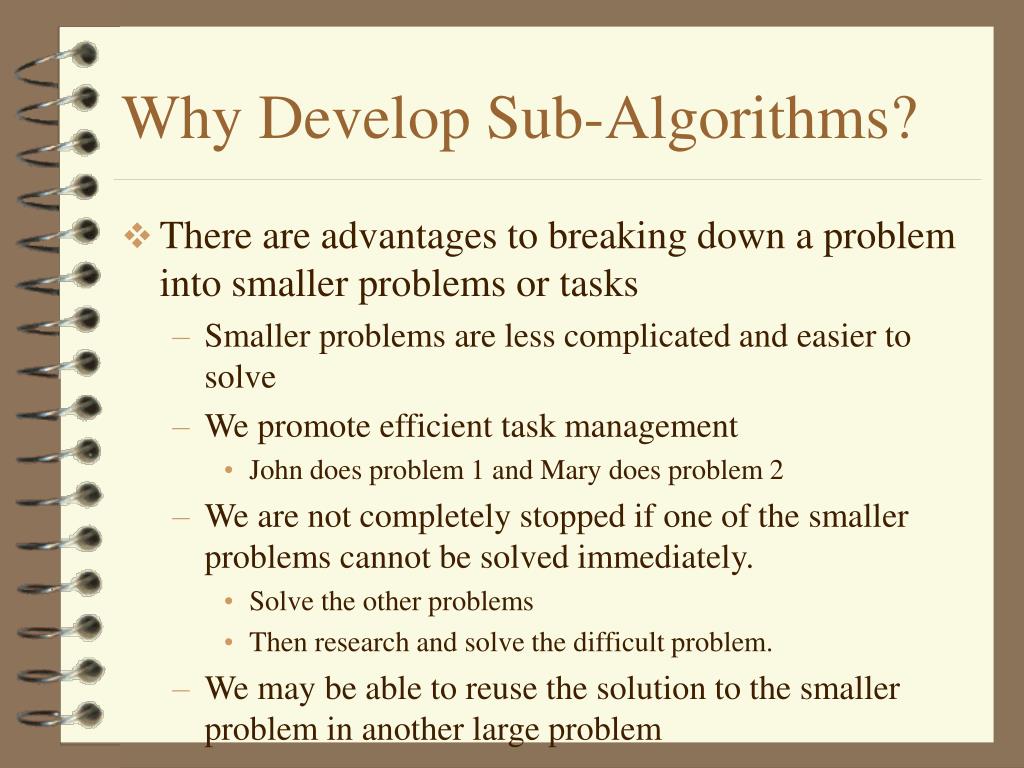 Why Develop Sub-Algorithms?

❖ There are advantages to breaking down a problem into smaller problems or tasks

– Smaller problems are less complicated and easier to solve

– We promote efficient task management

• John does problem 1 and Mary does problem 2

– We are not completely stopped if one of the smaller problems cannot be solved immediately.

• Solve the other problems

• Then research and solve the difficult problem.

– We may be able to reuse the solution to the smaller problem in another large problem